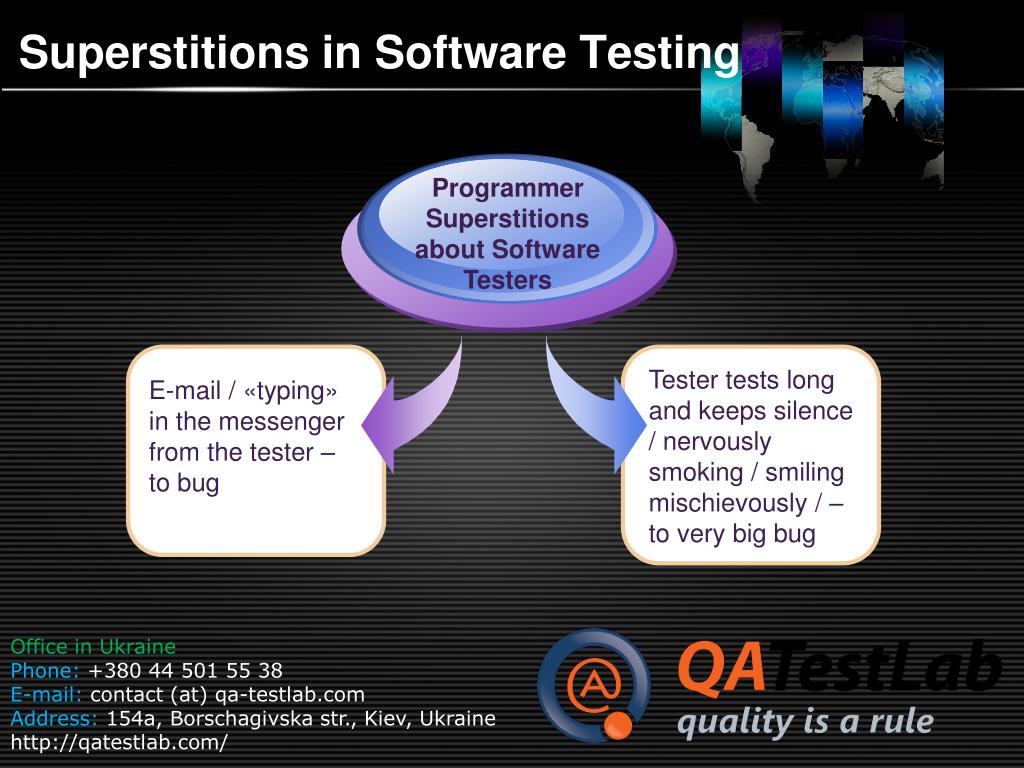 Superstitions in Software Testing

Programmer Superstitions about Software Testers

E-mail / «typing» in the messenger from the tester – to bug

Tester tests long and keeps silence / nervously smoking / smiling mischievously / – to very big bug

Office in Ukraine
Phone: +380 44 501 55 38
E-mail: contact (at) qa-testlab.com
Address: 154a, Borschagivska str., Kiev, Ukraine
http://qatestlab.com/

QATestLab
quality is a rule